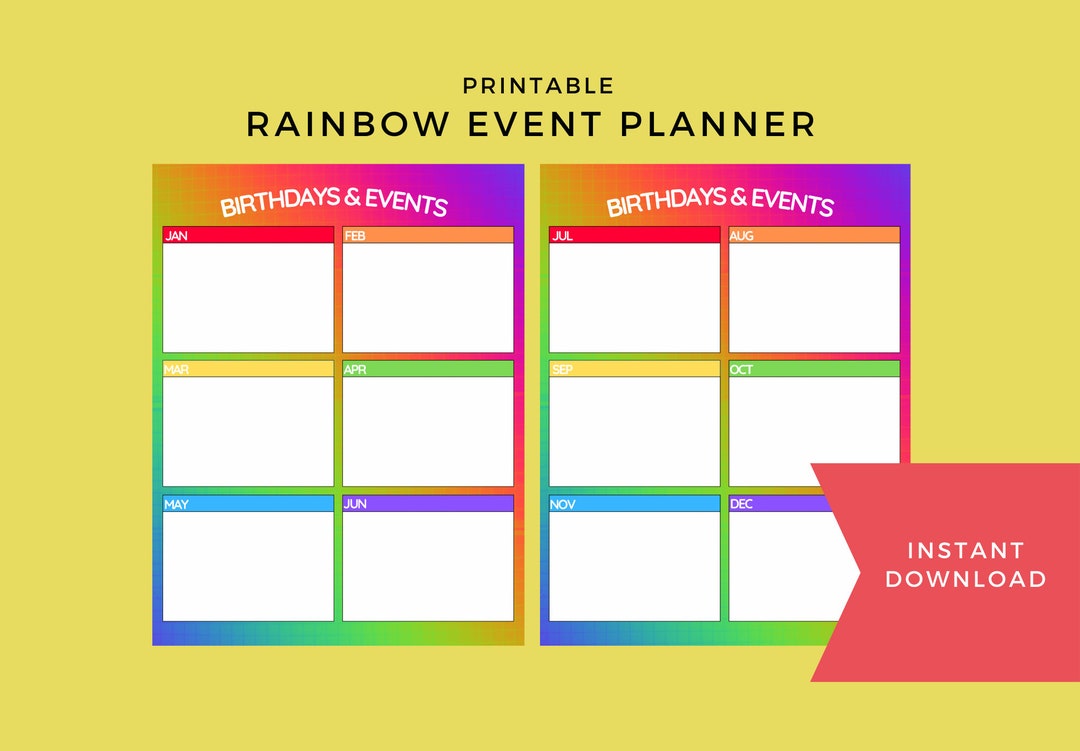 PRINTABLE
RAINBOW EVENT PLANNER

BIRTHDAYS & EVENTS

JAN

FEB

MAR

APR

MAY

JUN

BIRTHDAYS & EVENTS

JUL

AUG

SEP

OCT

NOV

DEC

INSTANT DOWNLOAD